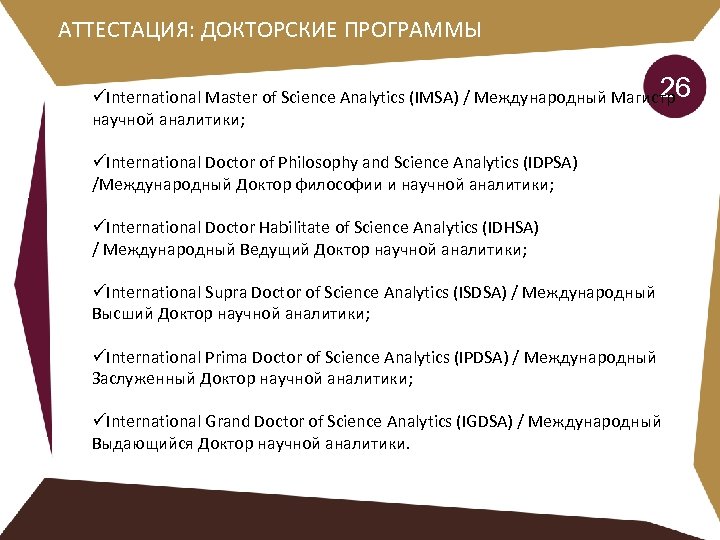 АТТЕСТАЦИЯ: ДОКТОРСКИЕ ПРОГРАММЫ

26

✓International Master of Science Analytics (IMSA) / Международный Магистр научной аналитики;

✓International Doctor of Philosophy and Science Analytics (IDPSA) /Международный Доктор философии и научной аналитики;

✓International Doctor Habilitate of Science Analytics (IDHSA) / Международный Ведущий Доктор научной аналитики;

✓International Supra Doctor of Science Analytics (ISDSA) / Международный Высший Доктор научной аналитики;

✓International Prima Doctor of Science Analytics (IPDSA) / Международный Заслуженный Доктор научной аналитики;

✓International Grand Doctor of Science Analytics (IGDSA) / Международный Выдающийся Доктор научной аналитики.